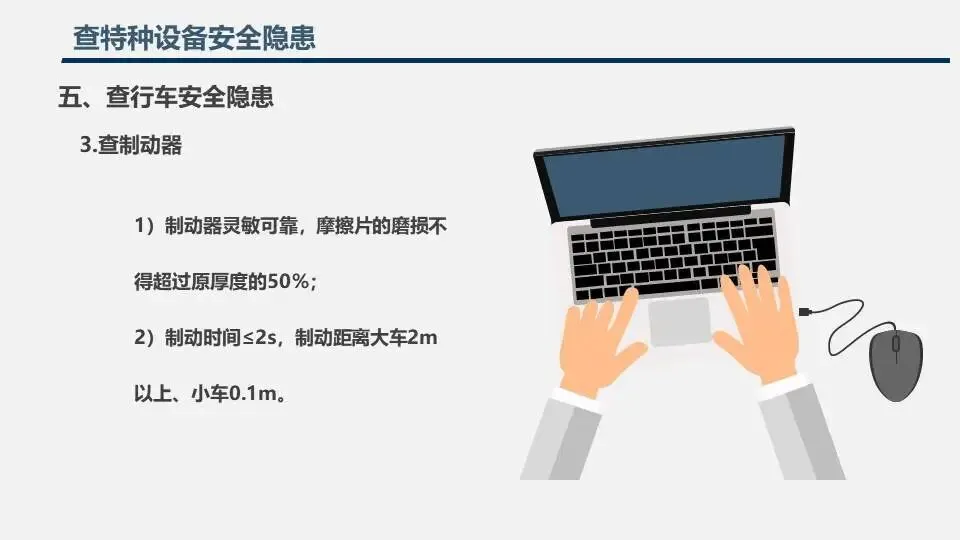 查特种设备安全隐患

五、查行车安全隐患

3.查制动器

1）制动器灵敏可靠，摩擦片的磨损不得超过原厚度的50%；

2）制动时间≤2s，制动距离大车2m以上、小车0.1m。